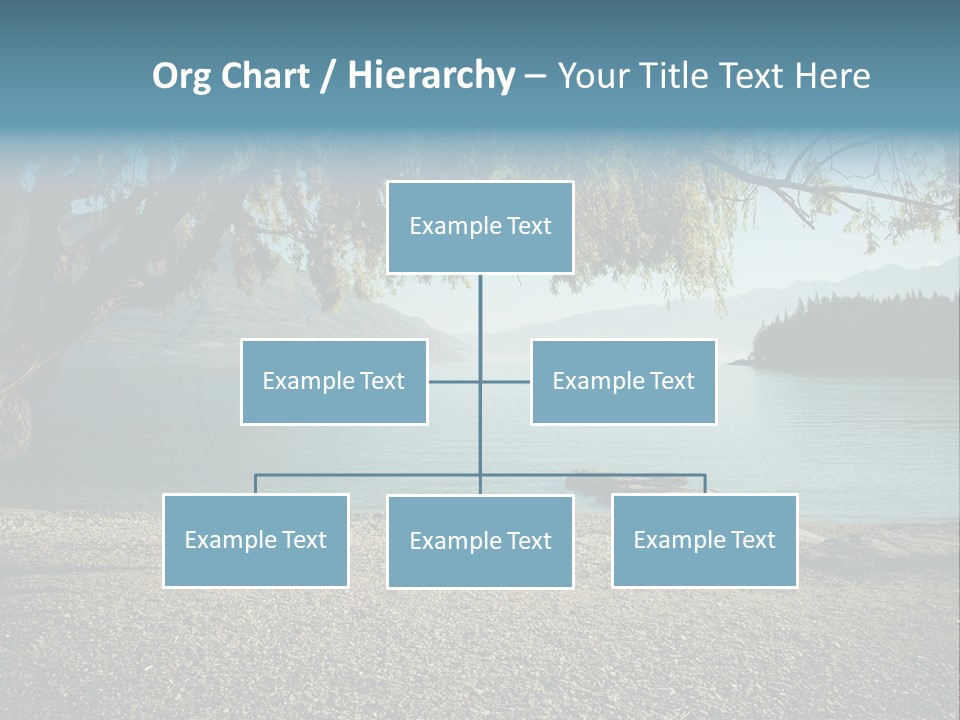 Org Chart / Hierarchy – Your Title Text Here

Example Text

Example Text

Example Text

Example Text

Example Text

Example Text